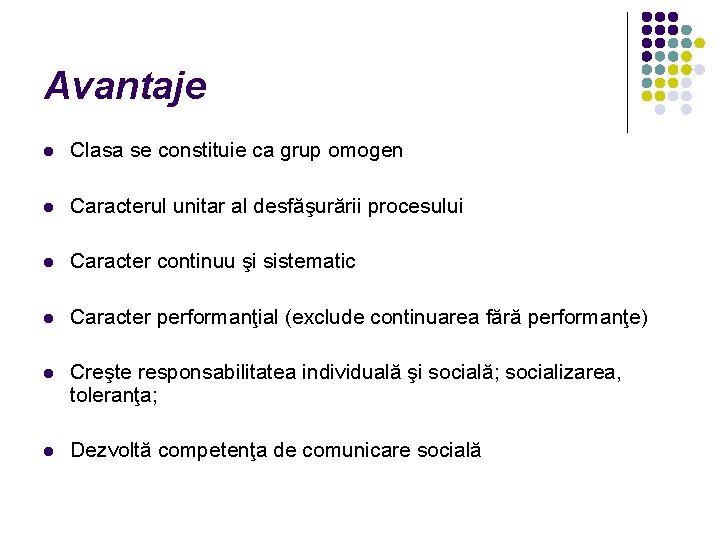 Avantaje

- Clasa se constituie ca grup omogen
- Caracterul unitar al desfăşurării procesului
- Caracter continuu şi sistematic
- Caracter performanţial (exclude continuarea fără performanţe)
- Creşte responsabilitatea individuală şi socială; socializarea, toleranţa;
- Dezvoltă competenţa de comunicare socială